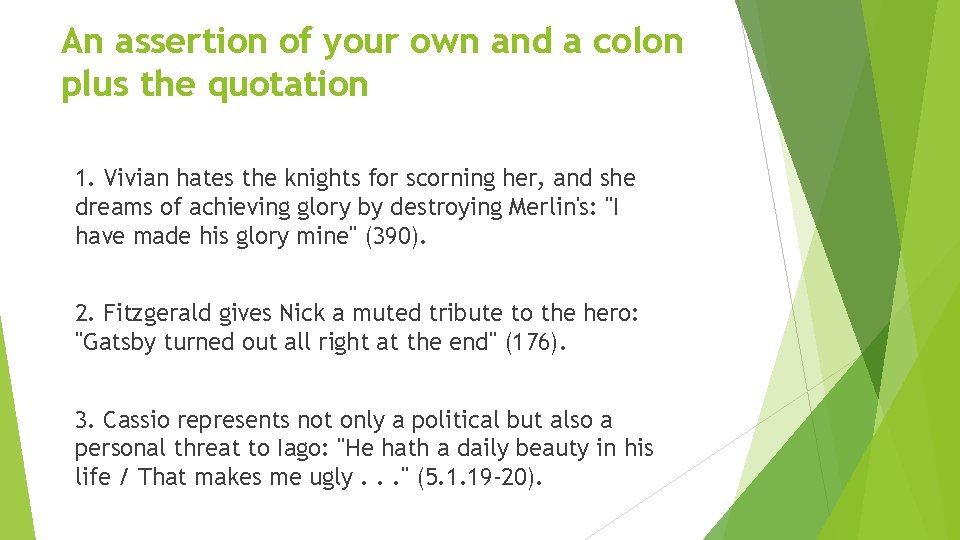 An assertion of your own and a colon plus the quotation

1. Vivian hates the knights for scorning her, and she dreams of achieving glory by destroying Merlin's: "I have made his glory mine" (390).

2. Fitzgerald gives Nick a muted tribute to the hero: "Gatsby turned out all right at the end" (176).

3. Cassio represents not only a political but also a personal threat to Iago: "He hath a daily beauty in his life / That makes me ugly . . ." (5.1.19-20).